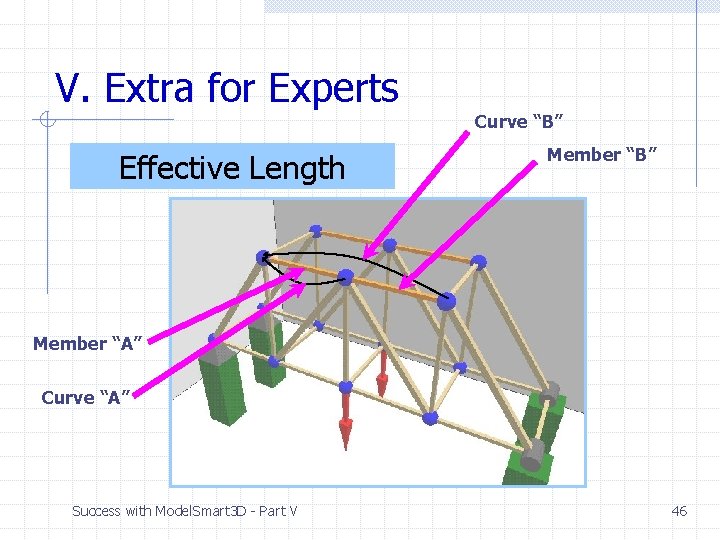 V. Extra for Experts

Effective Length

Curve “B”

Member “B”

Member “A”

Curve “A”

Success with ModelSmart3D - Part V

46